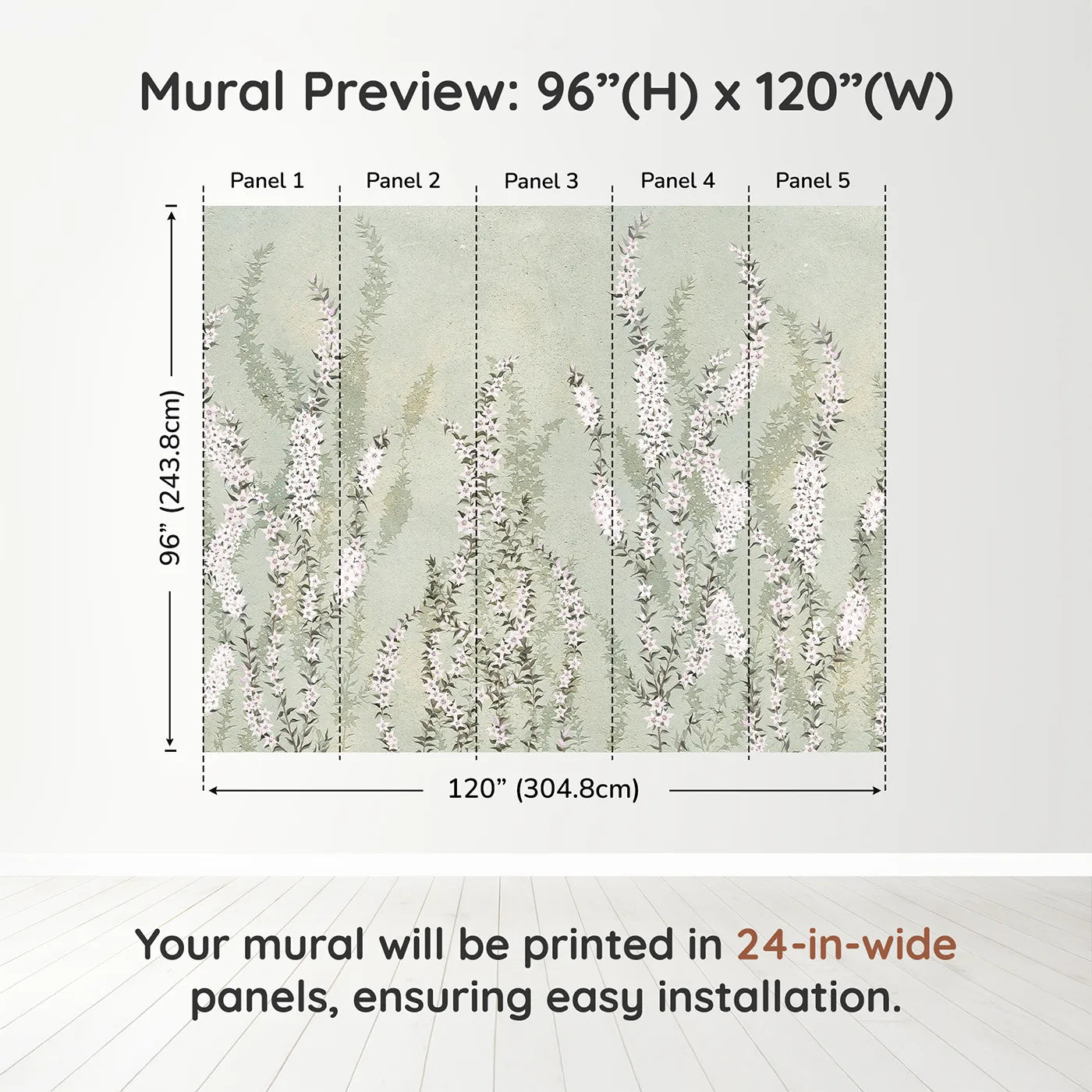 Mural Preview: 96”(H) x 120”(W)

Panel 1

Panel 2

Panel 3

Panel 4

Panel 5

96” (243.8cm)

120” (304.8cm)

Your mural will be printed in 24-in-wide panels, ensuring easy installation.